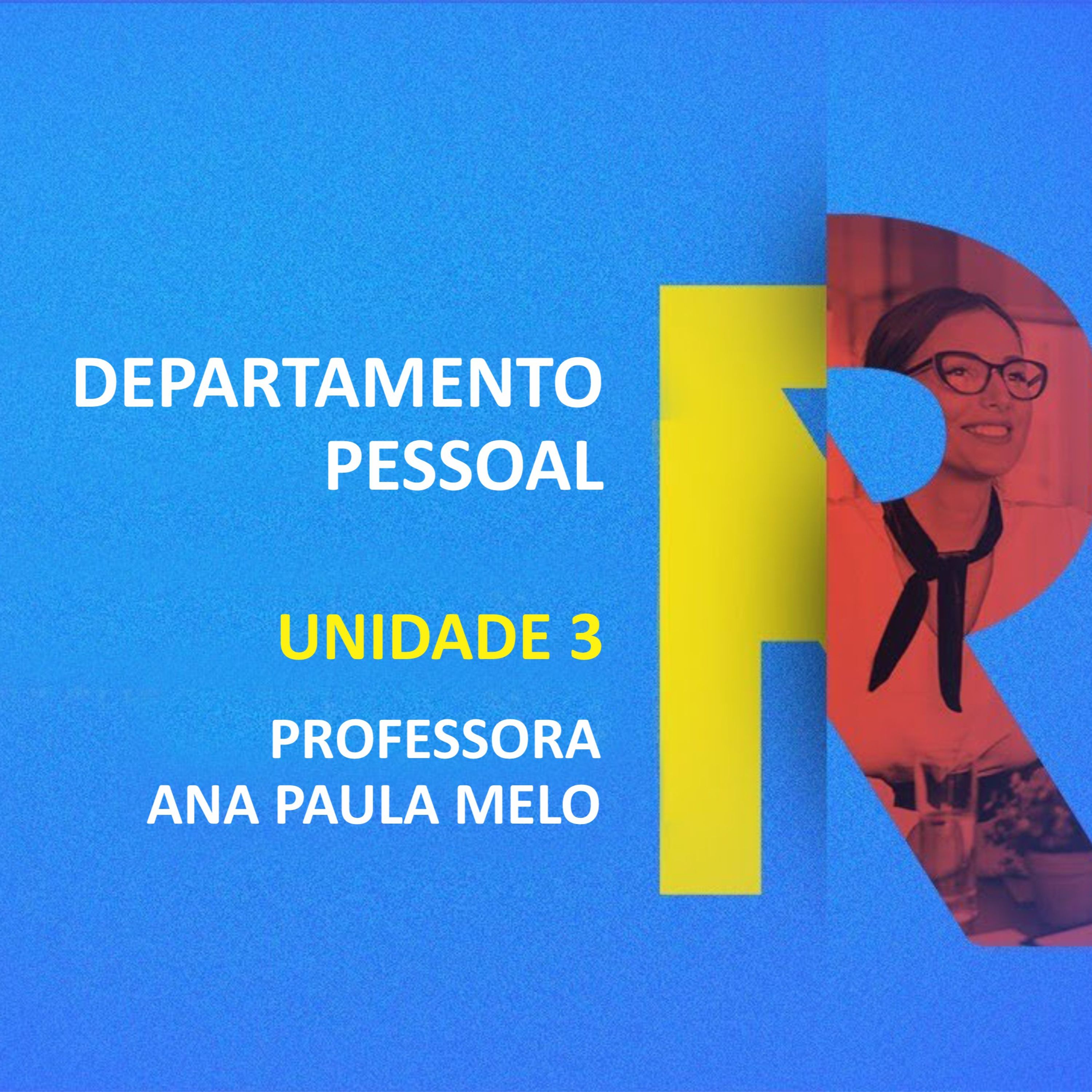 DEPARTAMENTO PESSOAL

UNIDADE 3

PROFESSORA ANA PAULA MELO